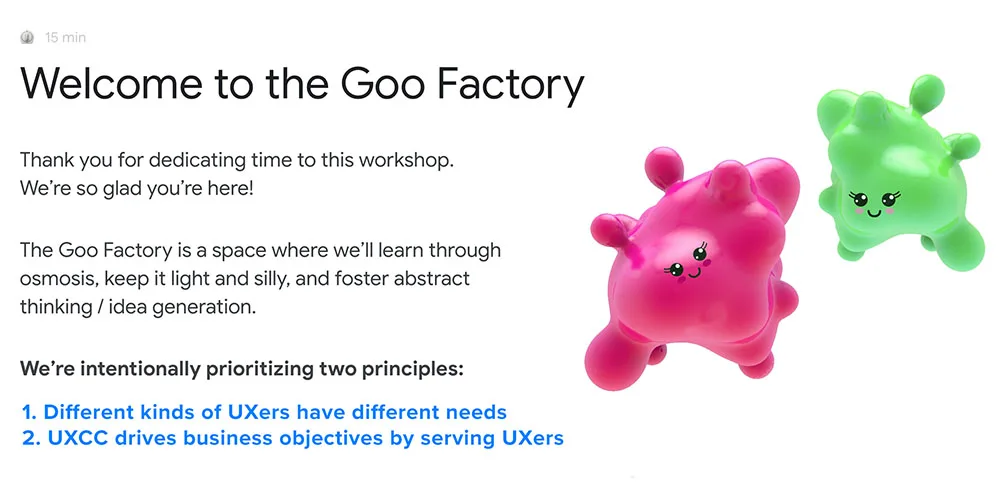 15 min

Welcome to the Goo Factory

Thank you for dedicating time to this workshop. We're so glad you're here!

The Goo Factory is a space where we'll learn through osmosis, keep it light and silly, and foster abstract thinking / idea generation.

We're intentionally prioritizing two principles:

1. Different kinds of UXers have different needs
2. UXCC drives business objectives by serving UXers